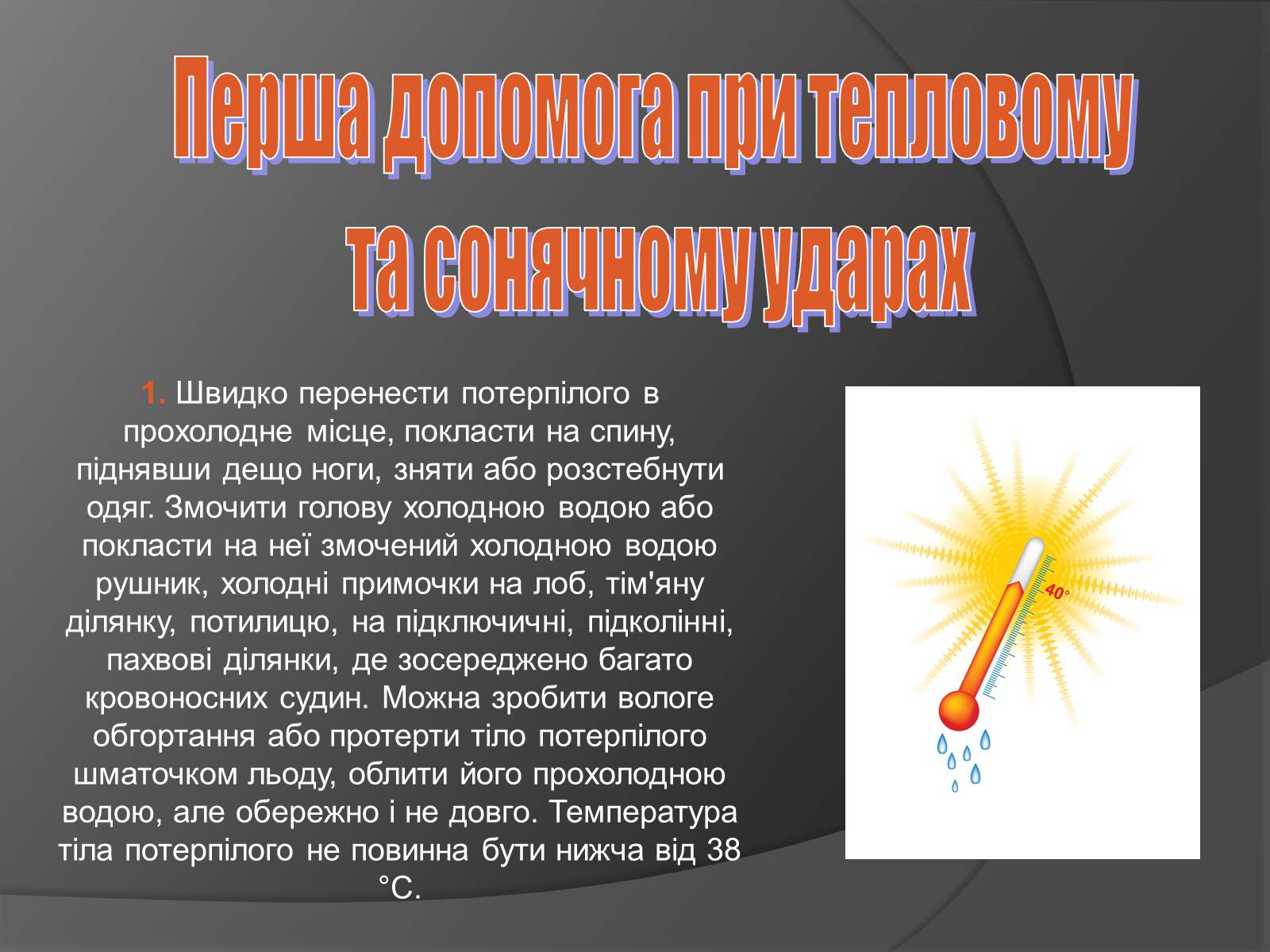 Перша допомога при тепловому та сонячному ударах

1. Швидко перенести потерпілого в прохолодне місце, покласти на спину, піднявши дещо ноги, зняти або розстебнути одяг. Змочити голову холодною водою або покласти на неї змочений холодною водою рушник, холодні примочки на лоб, тім'яну ділянку, потилицю, на підключичні, підколінні, пахвові ділянки, де зосереджено багато кровоносних судин. Можна зробити вологе обгортання або протерти тіло потерпілого шматочком льоду, облити його прохолодною водою, але обережно і не довго. Температура тіла потерпілого не повинна бути нижча від 38 °С.

40°